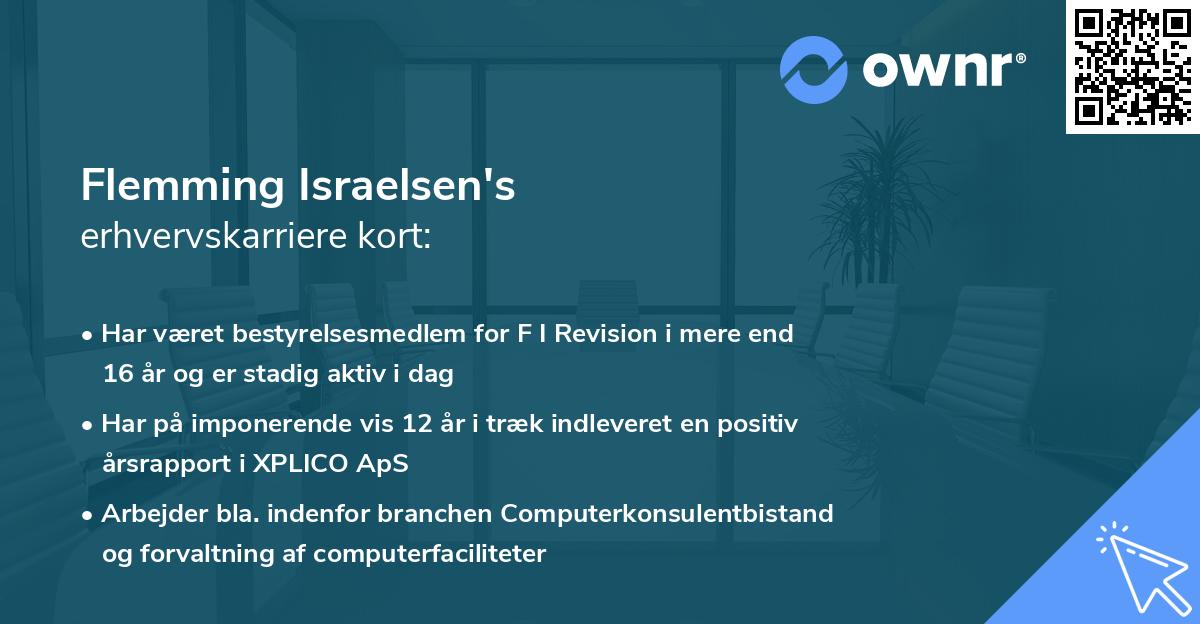 ownr®

Flemming Israelsen's
erhvervskarriere kort:

• Har været bestyrelsesmedlem for F I Revision i mere end 16 år og er stadig aktiv i dag

• Har på imponerende vis 12 år i træk indleveret en positiv årsrapport i XPLICO ApS

• Arbejder bla. indenfor branchen Computerkonsulentbistand og forvaltning af computerfaciliteter